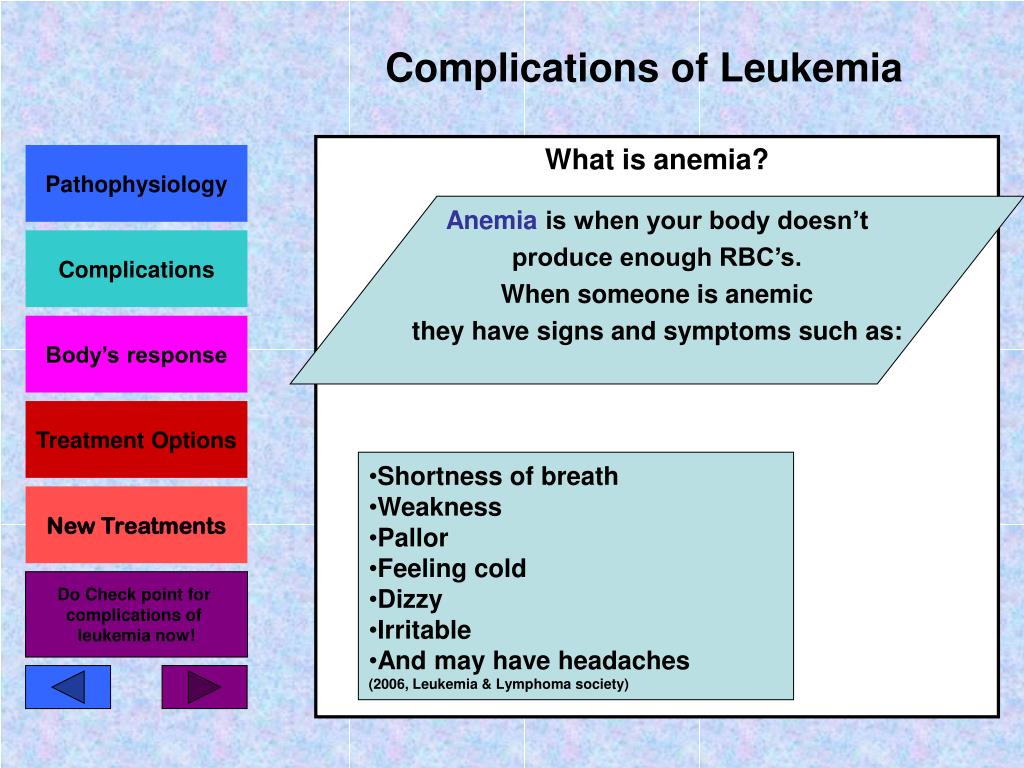 Complications of Leukemia

Pathophysiology

Complications

Body's response

Treatment Options

New Treatments

Do Check point for complications of leukemia now!

What is anemia?

Anemia is when your body doesn't produce enough RBC's.
When someone is anemic they have signs and symptoms such as:

•Shortness of breath
•Weakness
•Pallor
•Feeling cold
•Dizzy
•Irritable
•And may have headaches
(2006, Leukemia & Lymphoma society)